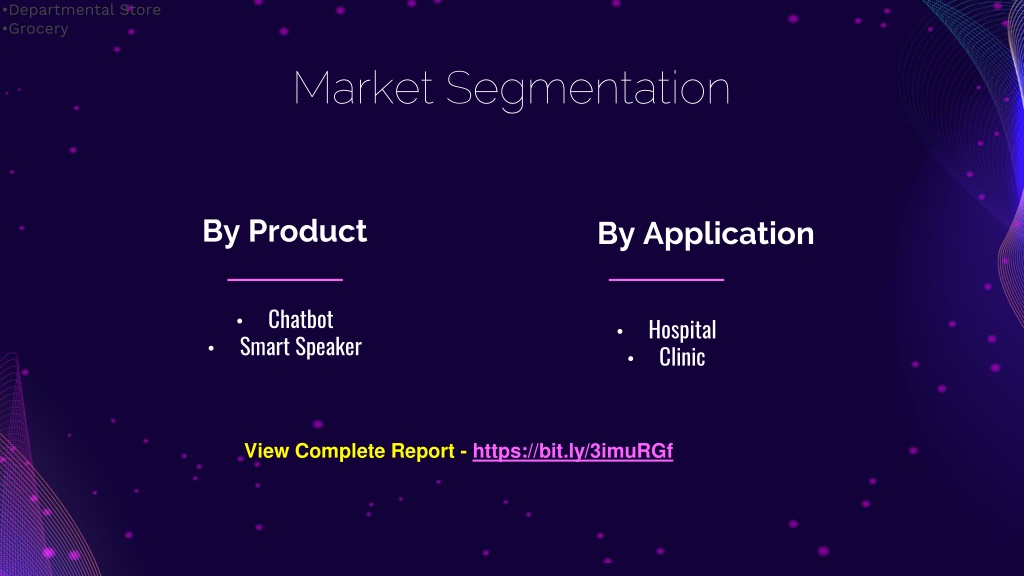 •Departmental Store
•Grocery

Market Segmentation

By Product

• Chatbot
• Smart Speaker

By Application

• Hospital
• Clinic

View Complete Report - https://bit.ly/3imuRGf